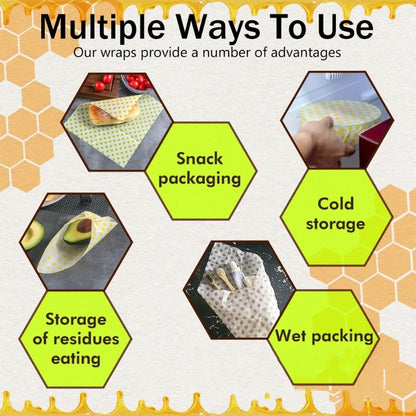 Multiple Ways To Use
Our wraps provide a number of advantages

Snack packaging

Cold storage

Storage of residues eating

Wet packing